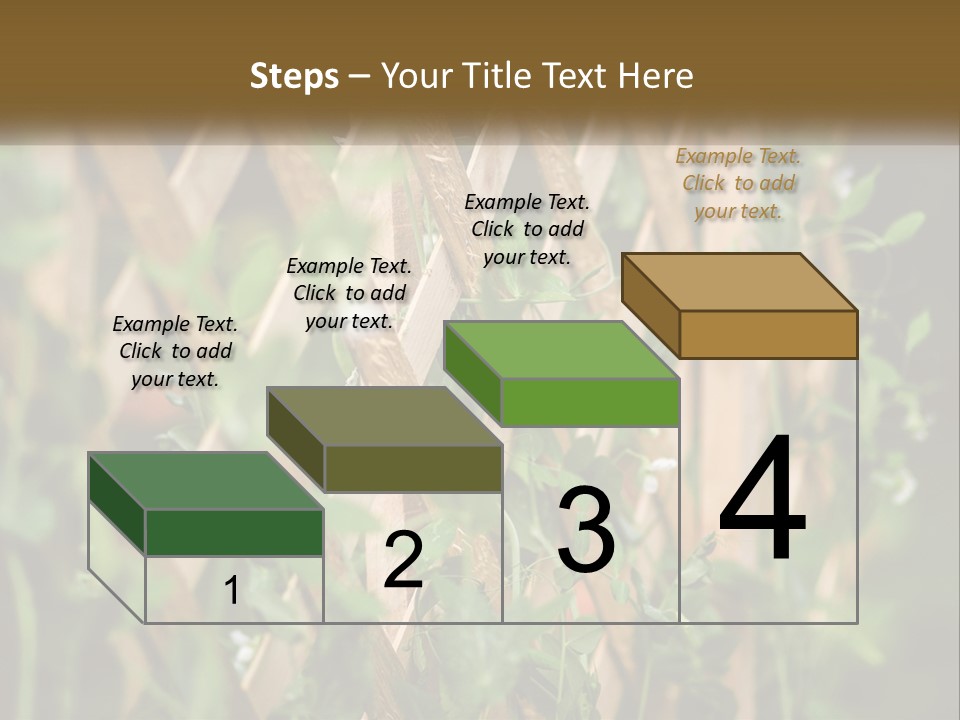 Steps – Your Title Text Here

Example Text. Click to add your text.

Example Text. Click to add your text.

Example Text. Click to add your text.

Example Text. Click to add your text.

1

2

3

4